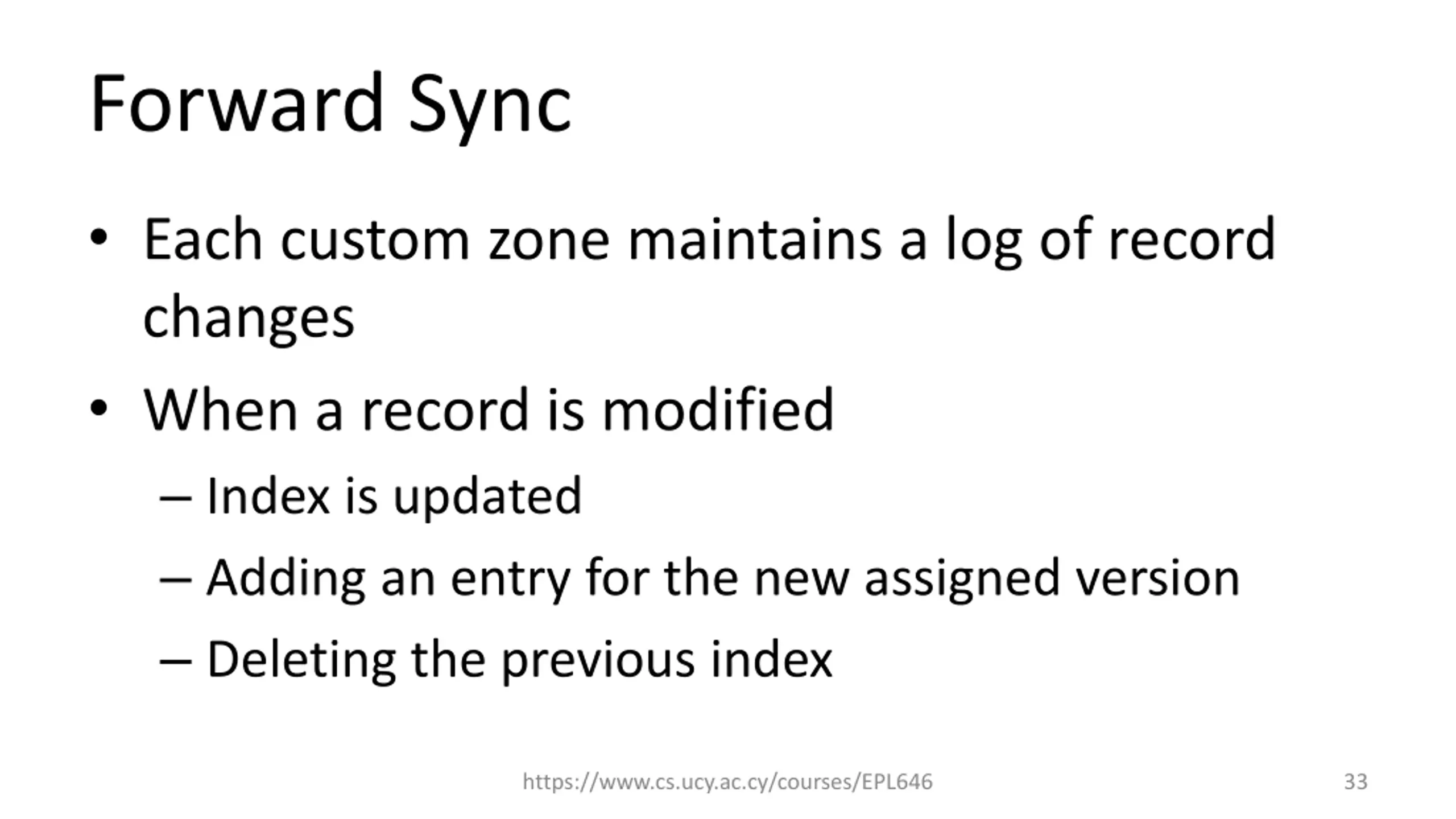 Forward Sync

• Each custom zone maintains a log of record changes

• When a record is modified

– Index is updated

– Adding an entry for the new assigned version

– Deleting the previous index

https://www.cs.ucy.ac.cy/courses/EPL646

33